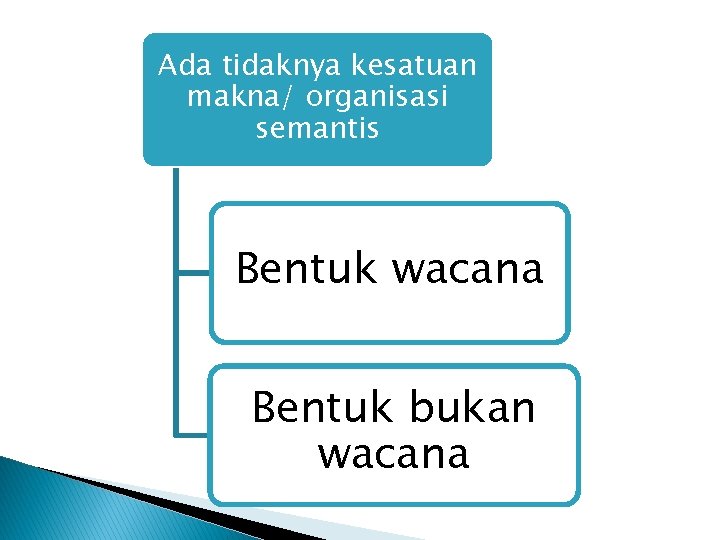 Ada tidaknya kesatuan makna/ organisasi semantis

Bentuk wacana

Bentuk bukan wacana